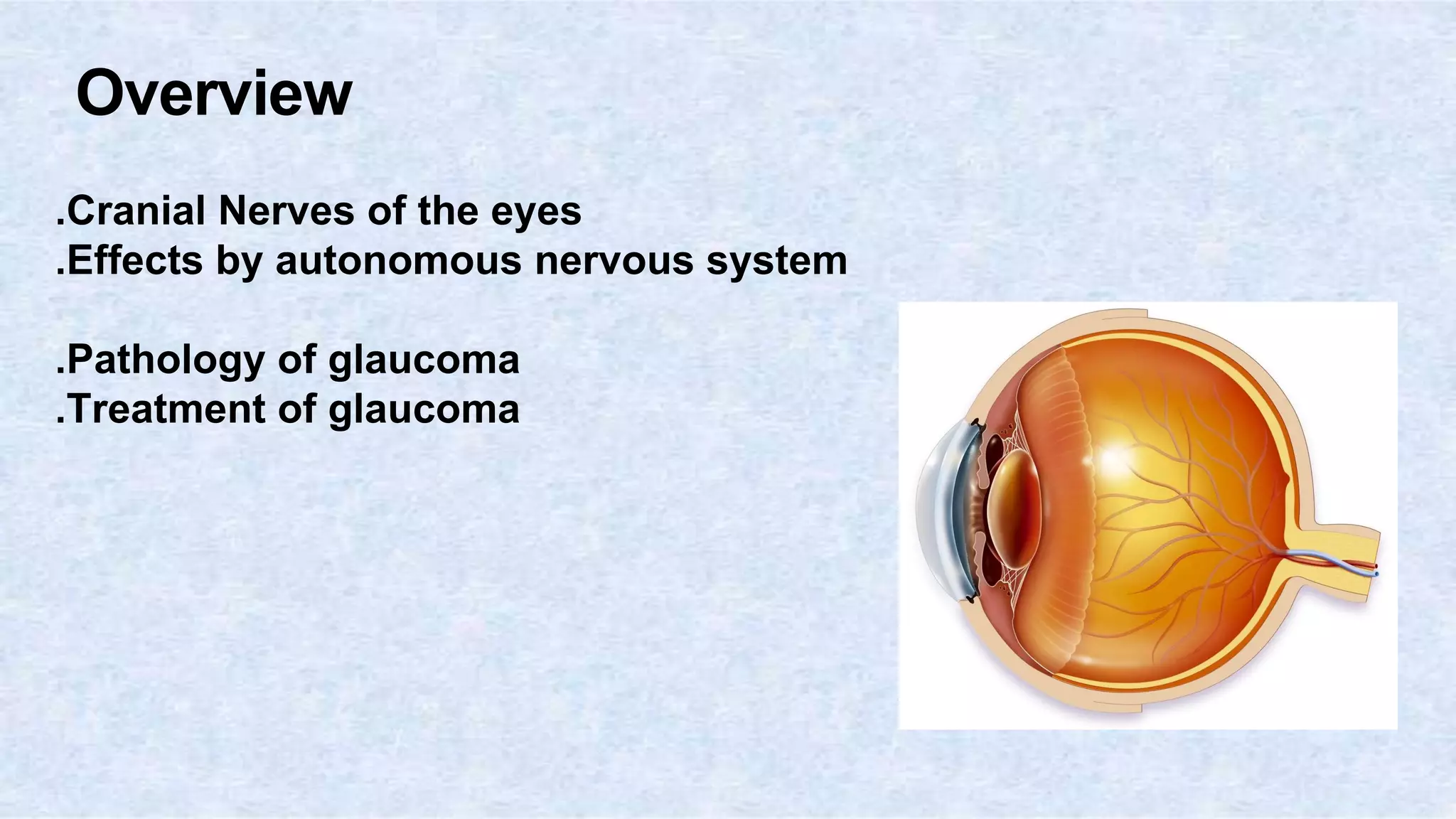 Overview

.Cranial Nerves of the eyes
.Effects by autonomous nervous system

.Pathology of glaucoma
.Treatment of glaucoma